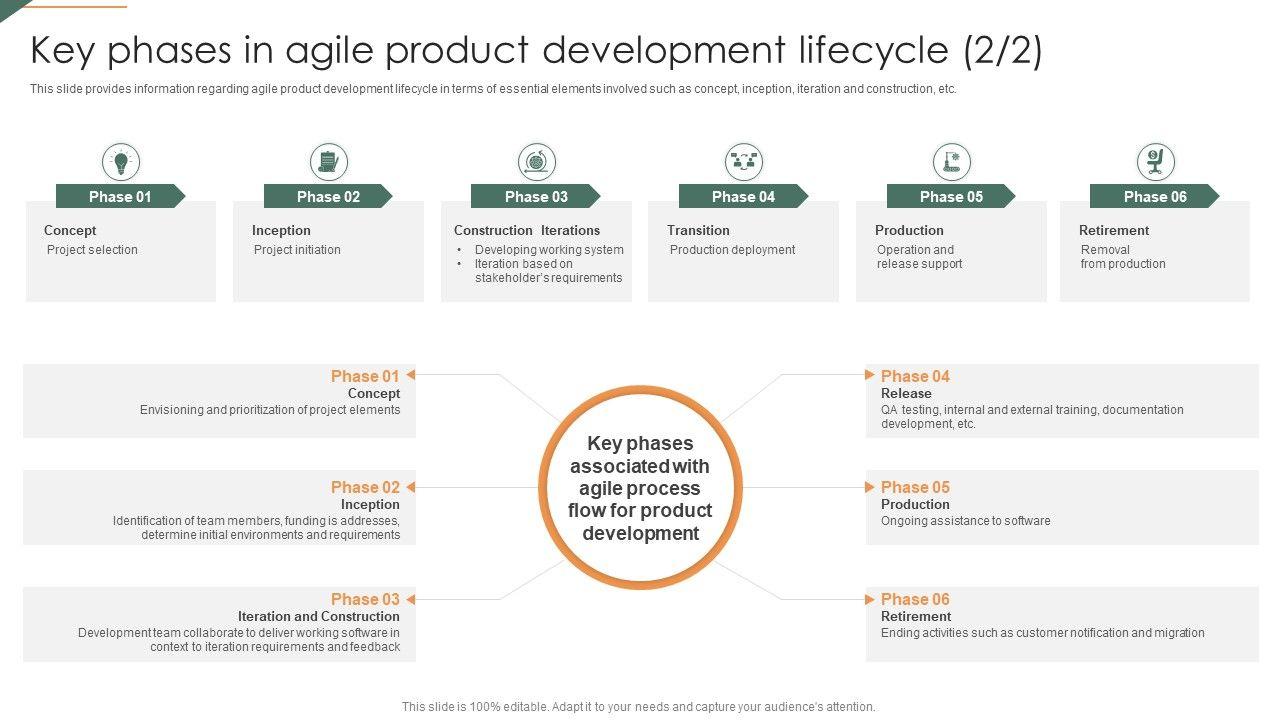 Key phases in agile product development lifecycle (2/2)

This slide provides information regarding agile product development lifecycle in terms of essential elements involved such as concept, inception, iteration and construction, etc.

Phase 01

Concept
Project selection

Phase 02

Inception
Project initiation

Phase 03

Construction Iterations
• Developing working system
• Iteration based on stakeholder's requirements

Phase 04

Transition
Production deployment

Phase 05

Production
Operation and release support

Phase 06

Retirement
Removal from production

Phase 01
Concept
Envisioning and prioritization of project elements

Phase 02
Inception
Identification of team members, funding is addresses, determine initial environments and requirements

Phase 03
Iteration and Construction
Development team collaborate to deliver working software in context to iteration requirements and feedback

Key phases associated with agile process flow for product development

Phase 04
Release
QA testing, internal and external training, documentation development, etc.

Phase 05
Production
Ongoing assistance to software

Phase 06
Retirement
Ending activities such as customer notification and migration

This slide is 100% editable. Adapt it to your needs and capture your audience's attention.